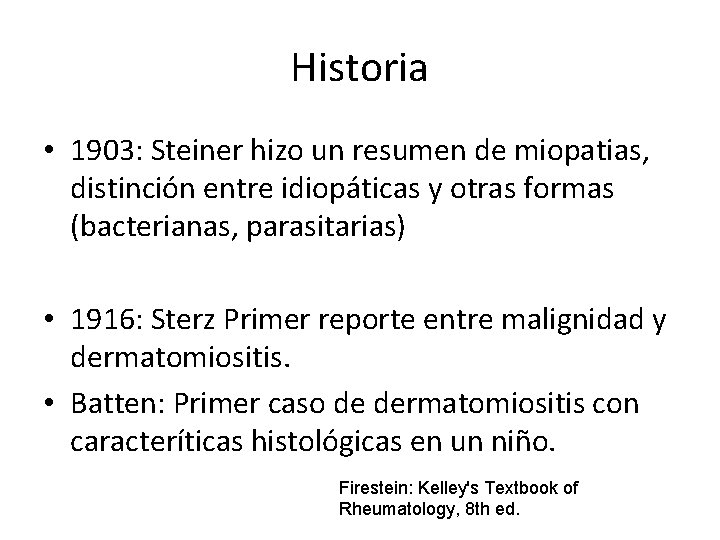 Historia

• 1903: Steiner hizo un resumen de miopatias, distinción entre idiopáticas y otras formas (bacterianas, parasitarias)

• 1916: Sterz Primer reporte entre malignidad y dermatomiositis.

• Batten: Primer caso de dermatomiositis con caracteríticas histológicas en un niño.

Firestein: Kelley's Textbook of Rheumatology, 8th ed.